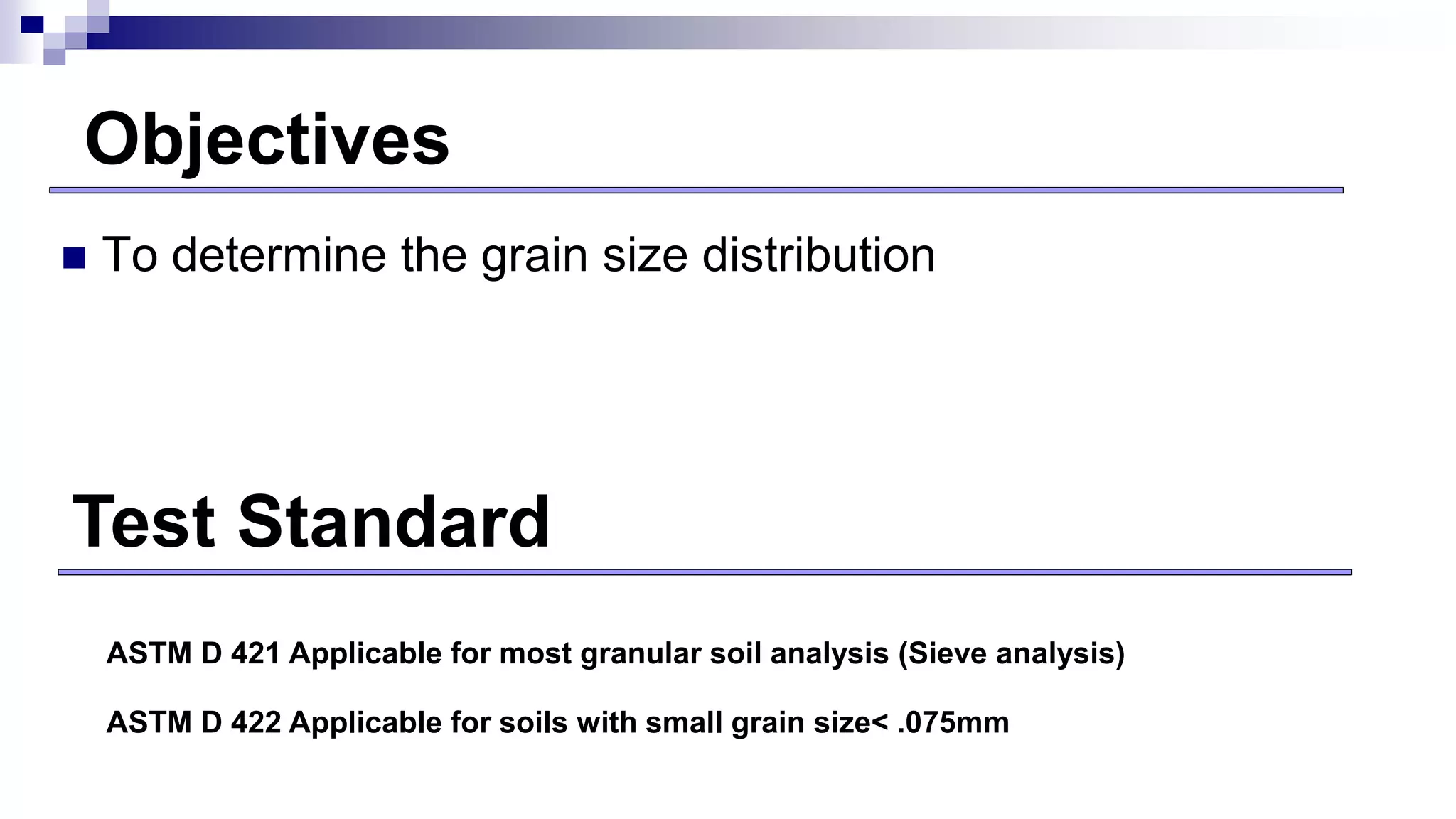 Objectives

To determine the grain size distribution

Test Standard

ASTM D 421 Applicable for most granular soil analysis (Sieve analysis)

ASTM D 422 Applicable for soils with small grain size< .075mm